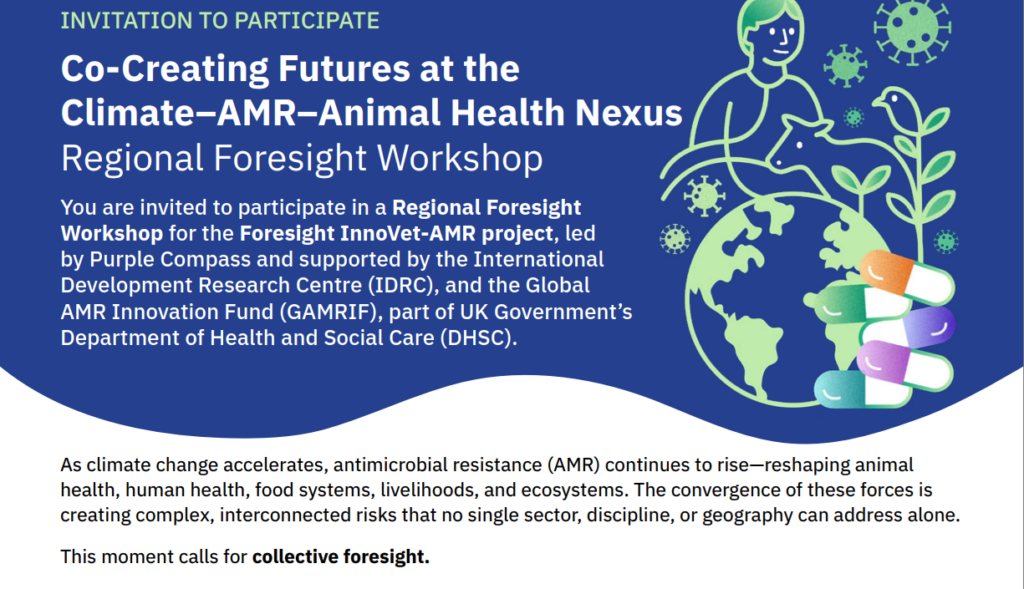 INVITATION TO PARTICIPATE

Co-Creating Futures at the Climate–AMR–Animal Health Nexus

Regional Foresight Workshop

You are invited to participate in a Regional Foresight Workshop for the Foresight InnoVet-AMR project, led by Purple Compass and supported by the International Development Research Centre (IDRC), and the Global AMR Innovation Fund (GAMRIF), part of UK Government's Department of Health and Social Care (DHSC).

As climate change accelerates, antimicrobial resistance (AMR) continues to rise—reshaping animal health, human health, food systems, livelihoods, and ecosystems. The convergence of these forces is creating complex, interconnected risks that no single sector, discipline, or geography can address alone.

This moment calls for collective foresight.